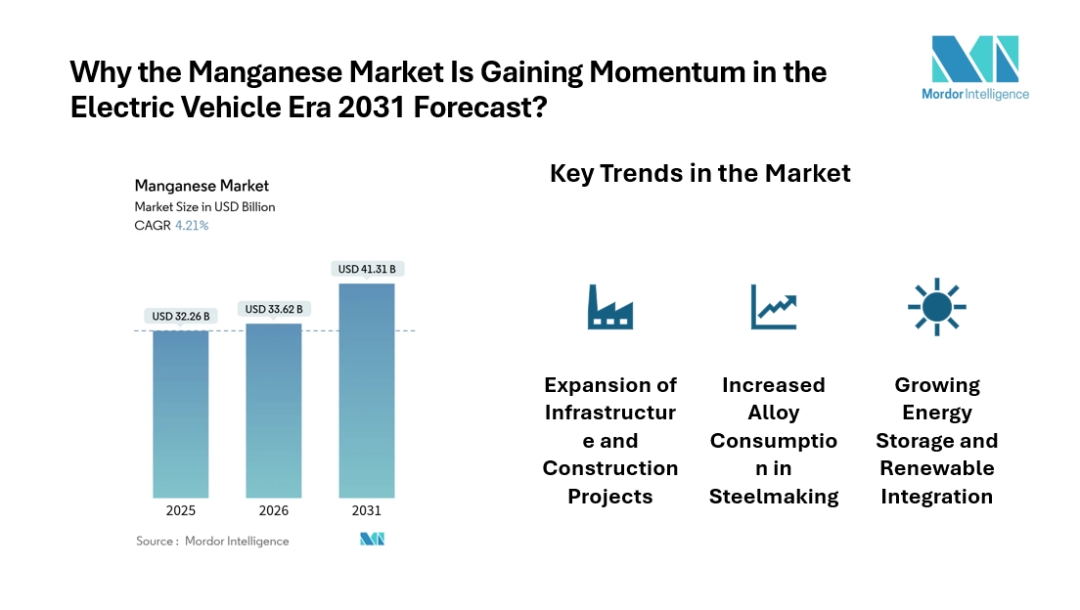 Why the Manganese Market Is Gaining Momentum in the Electric Vehicle Era 2031 Forecast?

Mordor Intelligence

Manganese Market
Market Size in USD Billion
CAGR 4.21%

USD 32.26 B
USD 33.62 B
USD 41.31 B

2025
2026
2031

Source : Mordor Intelligence

Key Trends in the Market

Expansion of Infrastructure and Construction Projects

Increased Alloy Consumption in Steelmaking

Growing Energy Storage and Renewable Integration